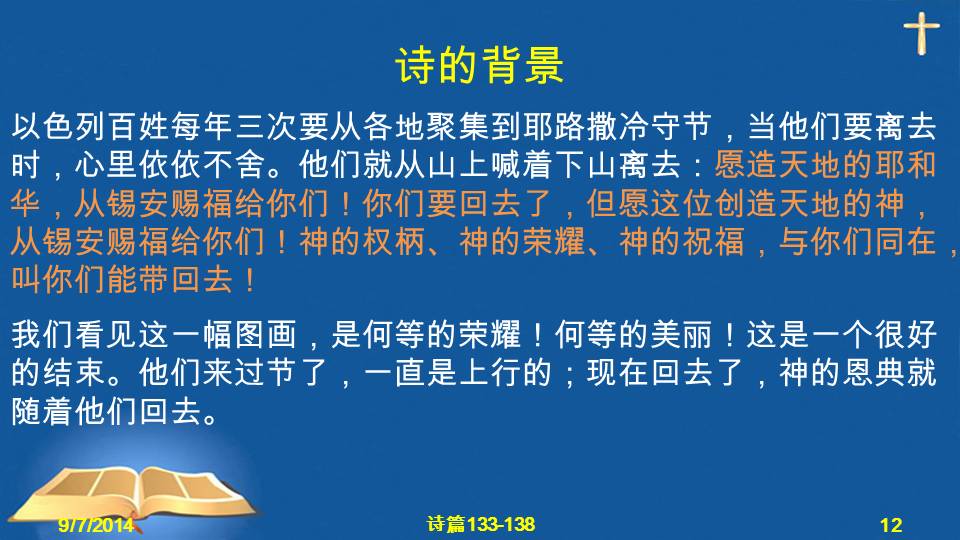 诗的背景

以色列百姓每年三次要从各地聚集到耶路撒冷守节，当他们要离去时，心里依依不舍。他们就从山上喊着下山离去：愿造天地的耶和华，从锡安赐福给你们！你们要回去了，但愿这位创造天地的神，从锡安赐福给你们！神的权柄、神的荣耀、神的祝福，与你们同在，叫你们能带回去！

我们看见这一幅图画，是何等的荣耀！何等的美丽！这是一个很好的结束。他们来过节了，一直是上行的；现在回去了，神的恩典就随着他们回去。

9/7/2014

诗篇133-138

12